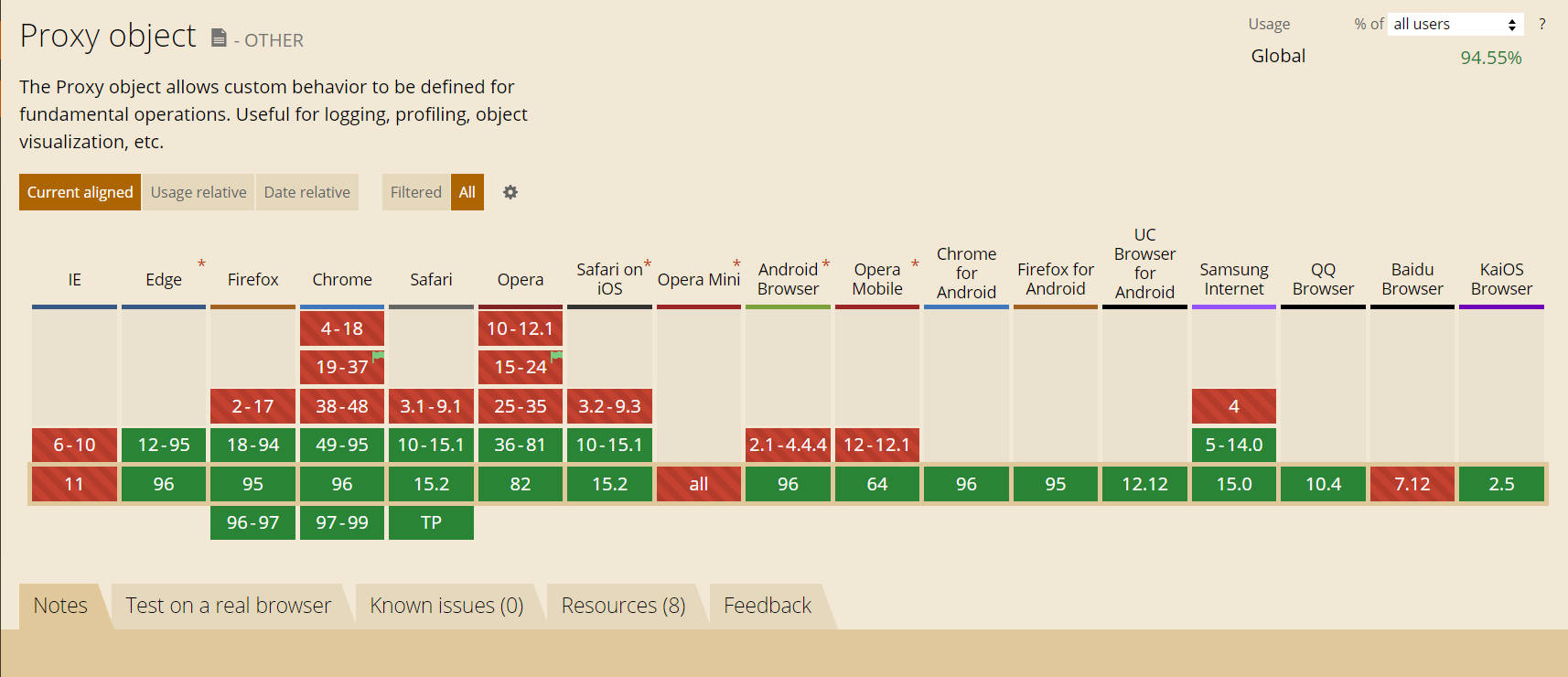 Proxy object - OTHER

Usage % of all users ?
Global 94.55%

The Proxy object allows custom behavior to be defined for fundamental operations. Useful for logging, profiling, object visualization, etc.

Current aligned Usage relative Date relative Filtered All

| IE | Edge * | Firefox | Chrome | Safari | Opera | Safari on* iOS | Opera Mini * | Android * Browser | Opera * Mobile | Chrome for Android | Firefox for Android | UC Browser for Android | Samsung Internet | QQ Browser | Baidu Browser | KaiOS Browser |
|---|---|---|---|---|---|---|---|---|---|---|---|---|---|---|---|---|
| | | | 4-18 | | 10-12.1 | | | | | | | | | | | |
| | | | 19-37 | | 15-24 | | | | | | | | | | | |
| | | 2-17 | 38-48 | 3.1-9.1 | 25-35 | 3.2-9.3 | | | | | | | 4 | | | |
| 6-10 | 12-95 | 18-94 | 49-95 | 10-15.1 | 36-81 | 10-15.1 | | 2.1-4.4.4 | 12-12.1 | | | | 5-14.0 | | | |
| 11 | 96 | 95 | 96 | 15.2 | 82 | 15.2 | all | 96 | 64 | 96 | 95 | 12.12 | 15.0 | 10.4 | 7.12 | 2.5 |
| | | 96-97 | 97-99 | TP | | | | | | | | | | | | |

Notes Test on a real browser Known issues (0) Resources (8) Feedback